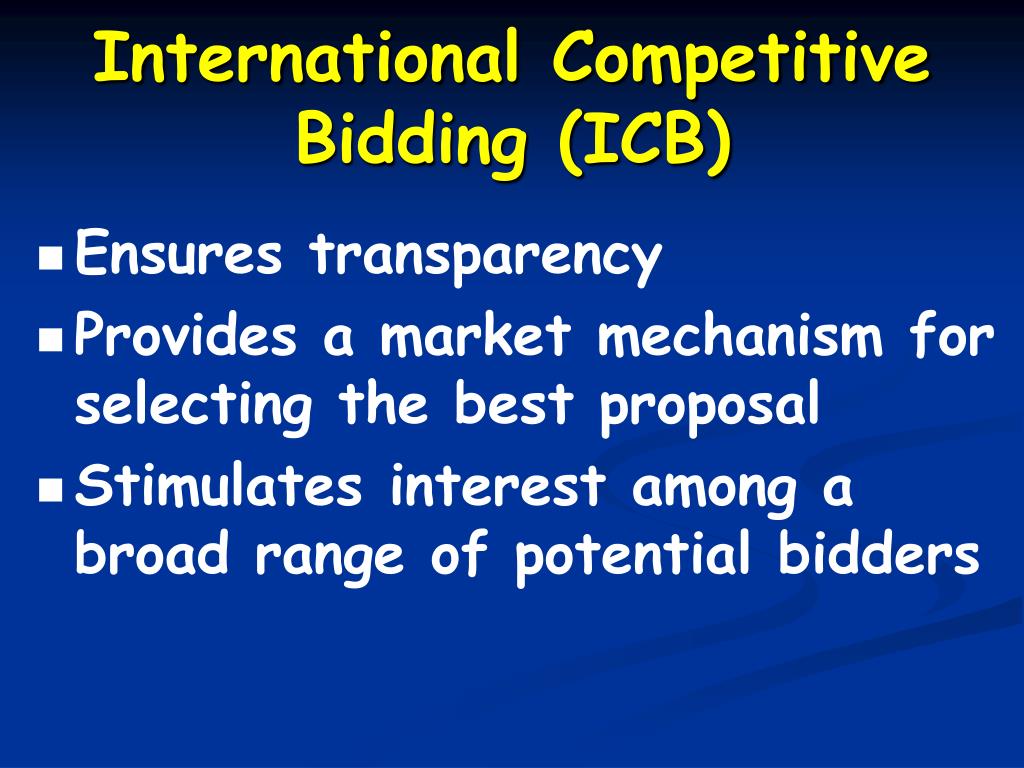 International Competitive Bidding (ICB)

- Ensures transparency
- Provides a market mechanism for selecting the best proposal
- Stimulates interest among a broad range of potential bidders